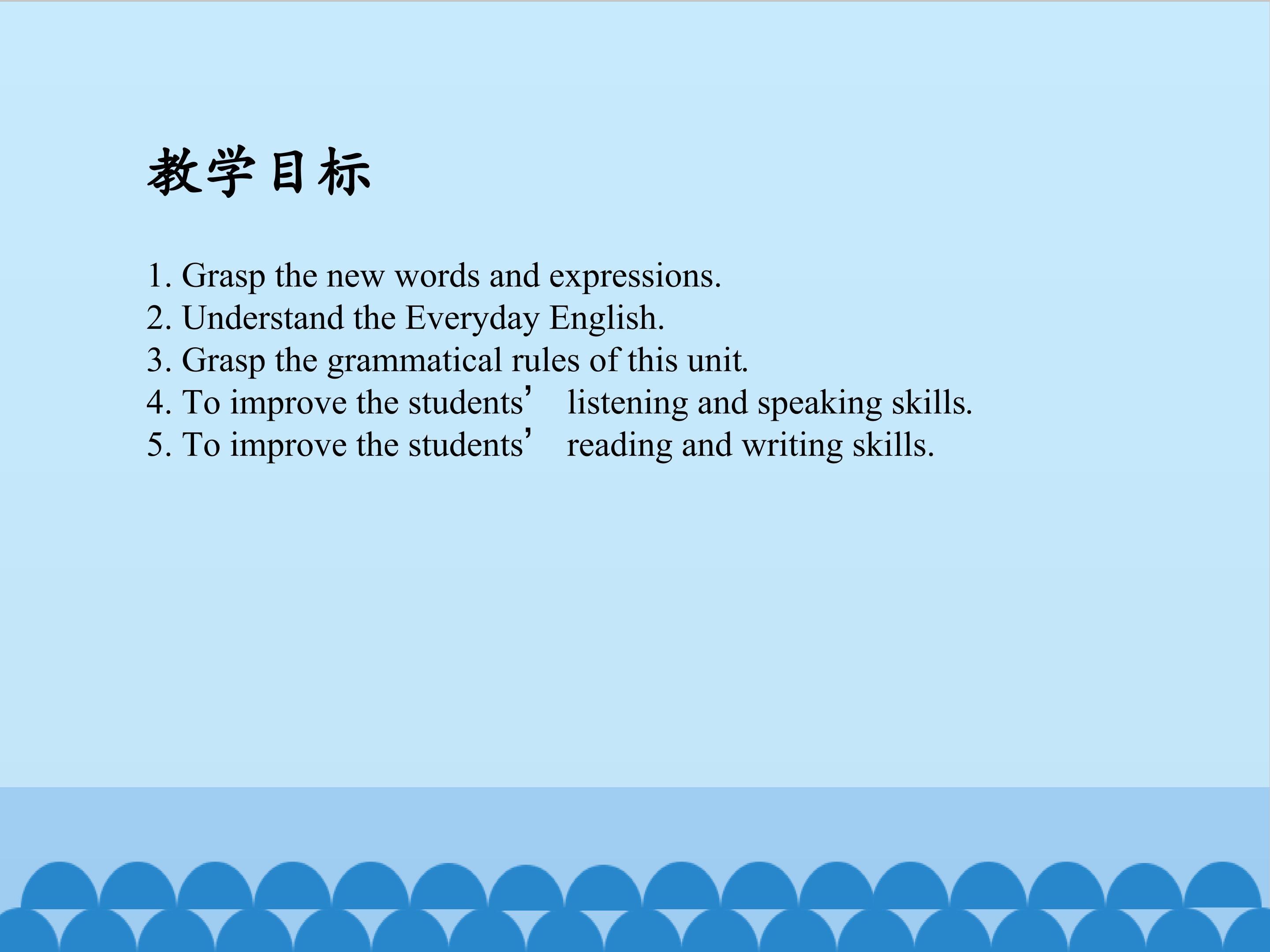 教学目标

1. Grasp the new words and expressions.
2. Understand the Everyday English.
3. Grasp the grammatical rules of this unit.
4. To improve the students’ listening and speaking skills.
5. To improve the students’ reading and writing skills.